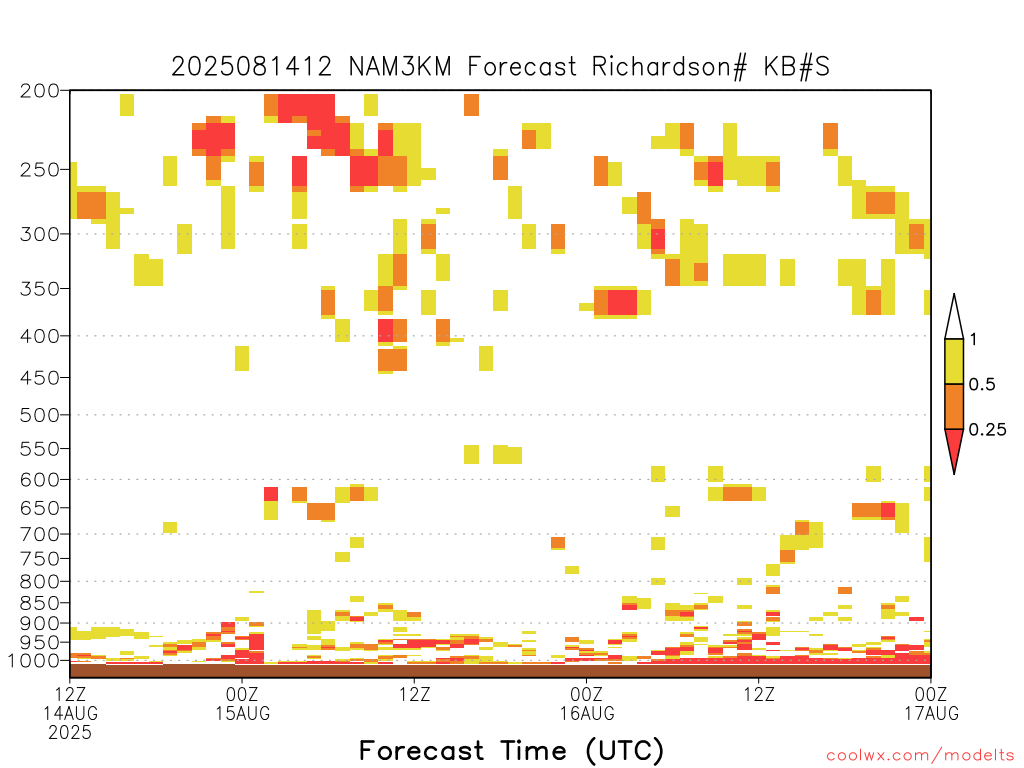 2025081412 NAM3KM Forecast Richardson# KB#S

200
250
300
350
400
450
500
550
600
650
700
750
800
850
900
950
1000

1
0.5
0.25

12Z 14AUG 2025
00Z 15AUG
12Z
00Z 16AUG
12Z
00Z 17AUG

Forecast Time (UTC)

coolwx.com/modelts